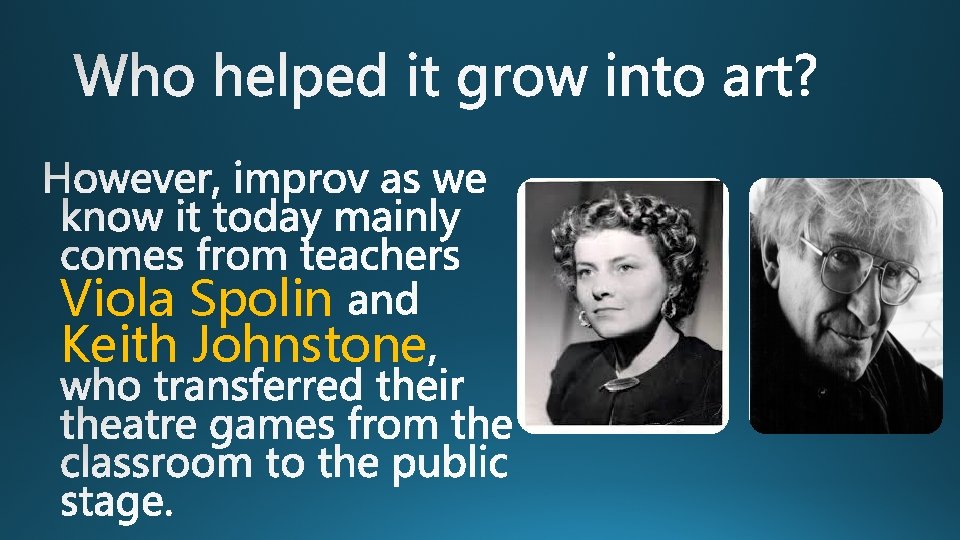 Who helped it grow into art?

However, improv as we know it today mainly comes from teachers Viola Spolin and Keith Johnstone, who transferred their theatre games from the classroom to the public stage.